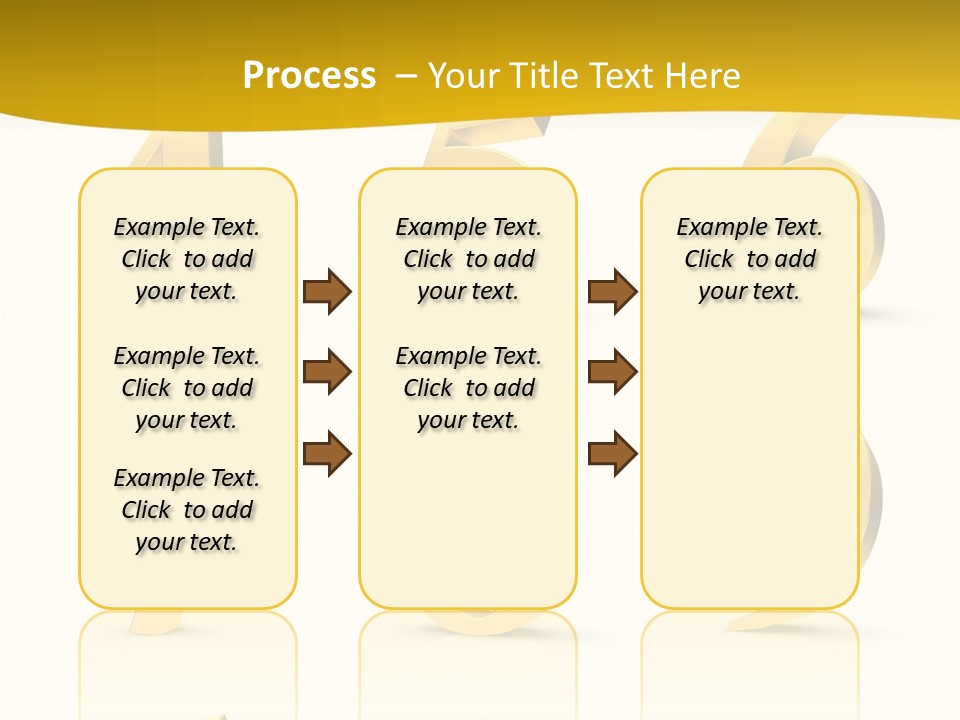 Process – Your Title Text Here

Example Text. Click to add your text.

Example Text. Click to add your text.

Example Text. Click to add your text.

Example Text. Click to add your text.

Example Text. Click to add your text.

Example Text. Click to add your text.